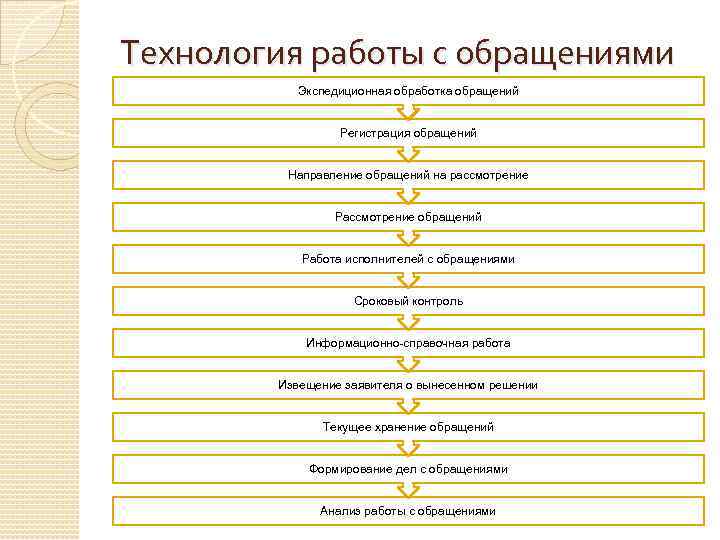 Технология работы с обращениями

Экспедиционная обработка обращений

Регистрация обращений

Направление обращений на рассмотрение

Рассмотрение обращений

Работа исполнителей с обращениями

Сроковый контроль

Информационно-справочная работа

Извещение заявителя о вынесенном решении

Текущее хранение обращений

Формирование дел с обращениями

Анализ работы с обращениями